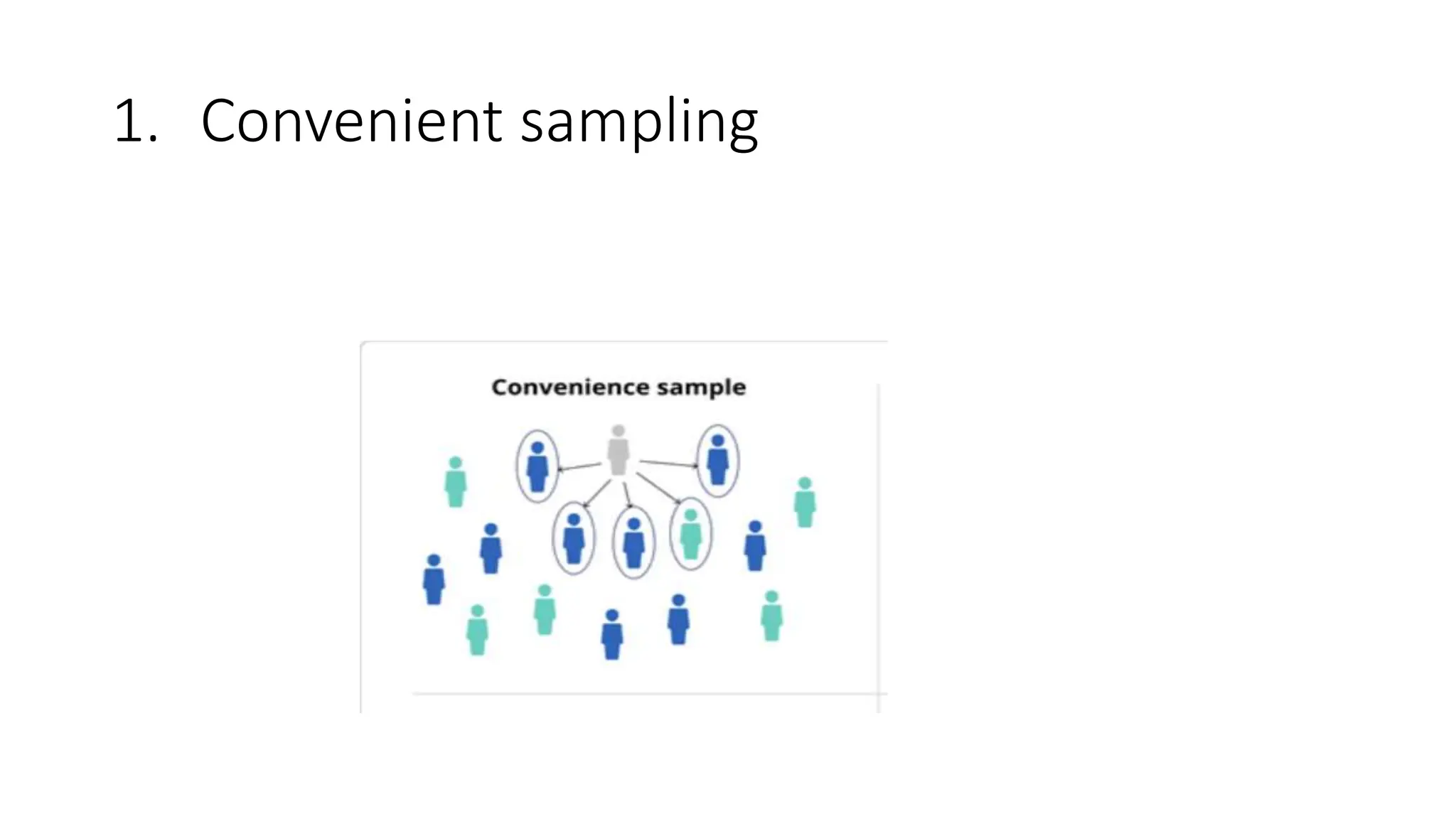 1. Convenient sampling

Convenience sample